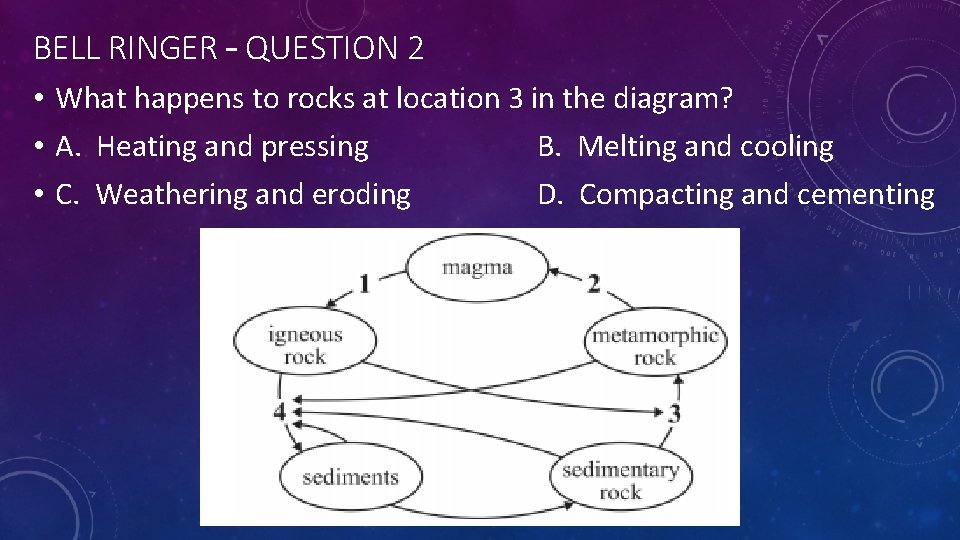 BELL RINGER – QUESTION 2

• What happens to rocks at location 3 in the diagram?

• A. Heating and pressing B. Melting and cooling

• C. Weathering and eroding D. Compacting and cementing

magma
1
2
igneous rock
metamorphic rock
4
3
sediments
sedimentary rock